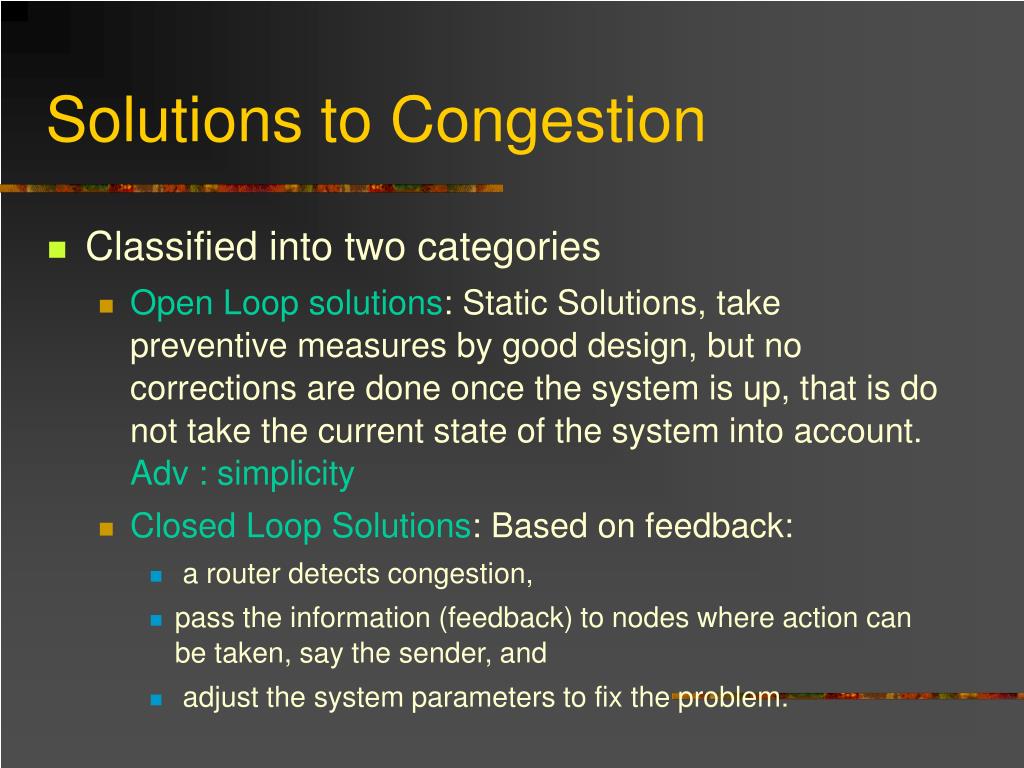 Solutions to Congestion

Classified into two categories

Open Loop solutions: Static Solutions, take preventive measures by good design, but no corrections are done once the system is up, that is do not take the current state of the system into account. Adv : simplicity

Closed Loop Solutions: Based on feedback:

a router detects congestion,

pass the information (feedback) to nodes where action can be taken, say the sender, and

adjust the system parameters to fix the problem.